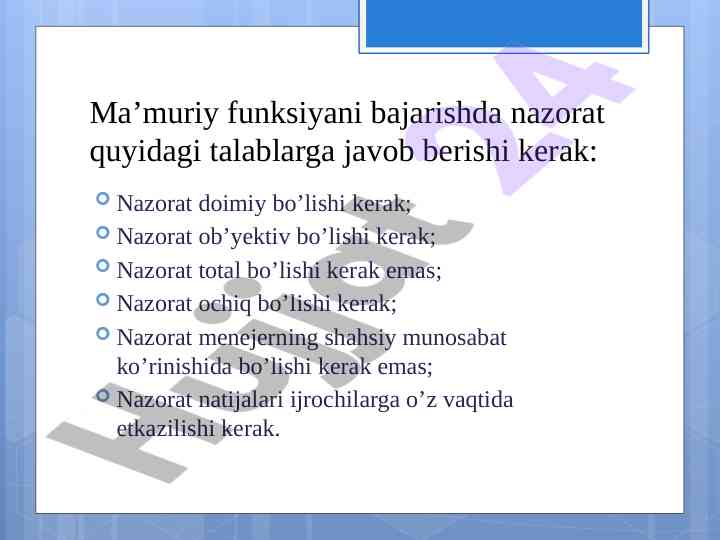 Ma’muriy funksiyani bajarishda nazorat quyidagi talablarga javob berishi kerak:

Nazorat doimiy bo’lishi kerak;
Nazorat ob’yektiv bo’lishi kerak;
Nazorat total bo’lishi kerak emas;
Nazorat ochiq bo’lishi kerak;
Nazorat menejerning shahsiy munosabat ko’rinishida bo’lishi kerak emas;
Nazorat natijalari ijrochilarga o’z vaqtida etkazilishi kerak.

Hujjat 24